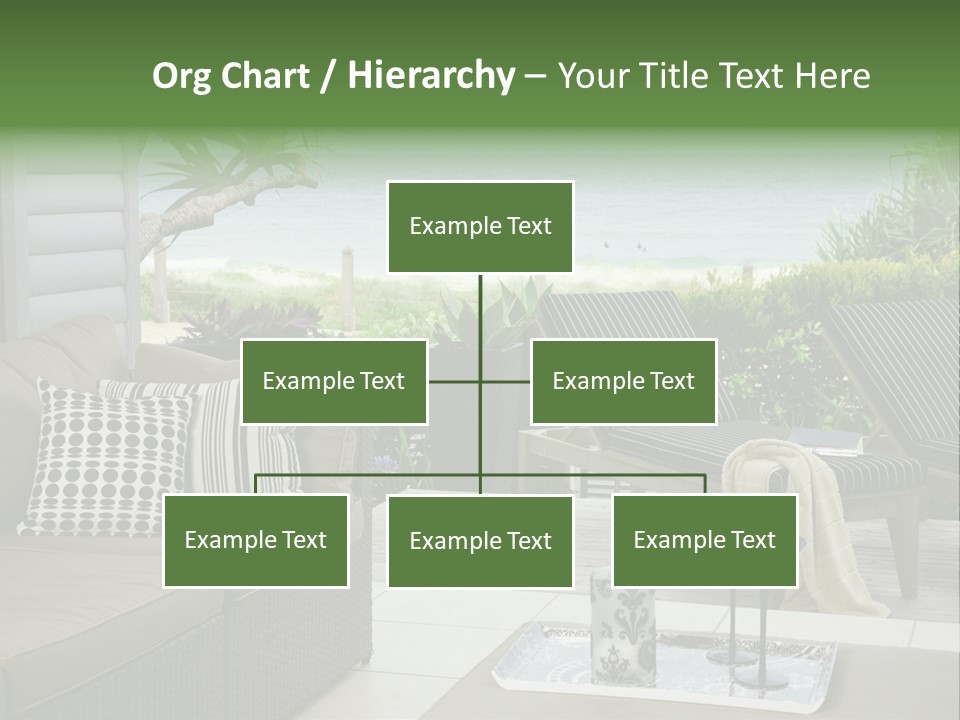 Org Chart / Hierarchy – Your Title Text Here

Example Text

Example Text

Example Text

Example Text

Example Text

Example Text